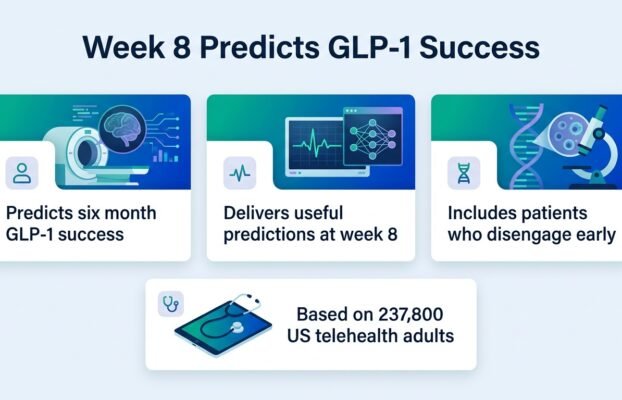 Week 8 Predicts GLP-1 Success

Predicts six month GLP-1 success

Delivers useful predictions at week 8

Includes patients who disengage early

Based on 237,800 US telehealth adults